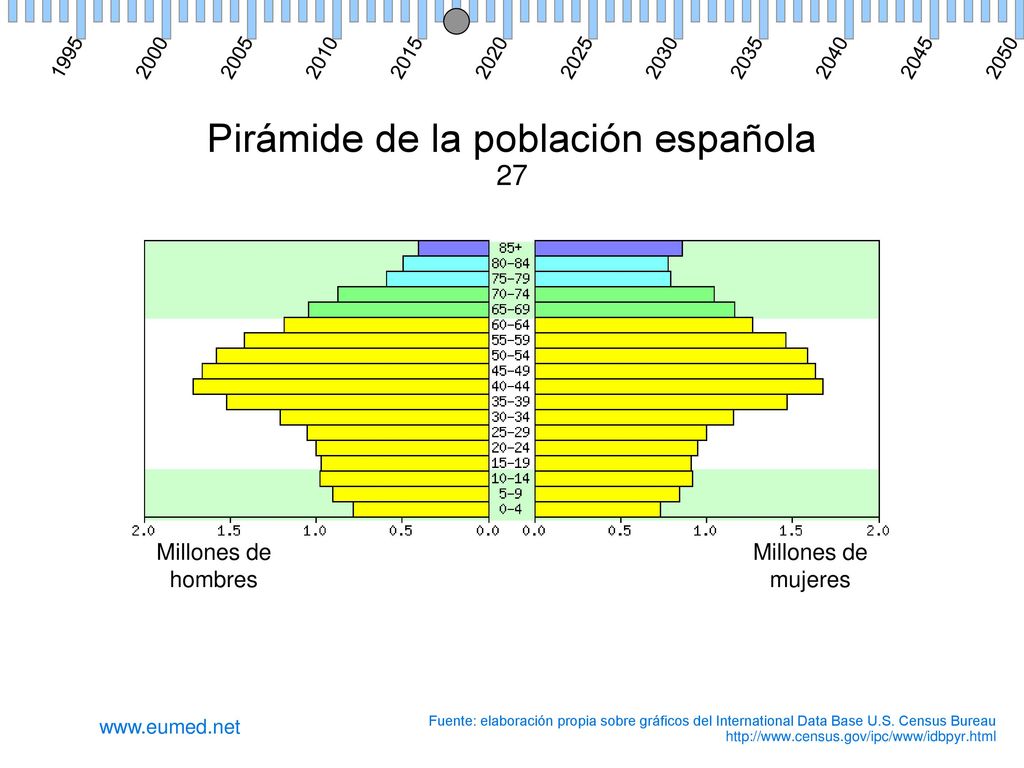 1995 2000 2005 2010 2015 2020 2025 2030 2035 2040 2045 2050

Pirámide de la población española
27

85+
80-84
75-79
70-74
65-69
60-64
55-59
50-54
45-49
40-44
35-39
30-34
25-29
20-24
15-19
10-14
5-9
0-4

2.0 1.5 1.0 0.5 0.0 0.0 0.5 1.0 1.5 2.0

Millones de hombres

Millones de mujeres

www.eumed.net

Fuente: elaboración propia sobre gráficos del International Data Base U.S. Census Bureau
http://www.census.gov/ipc/www/idbpyr.html